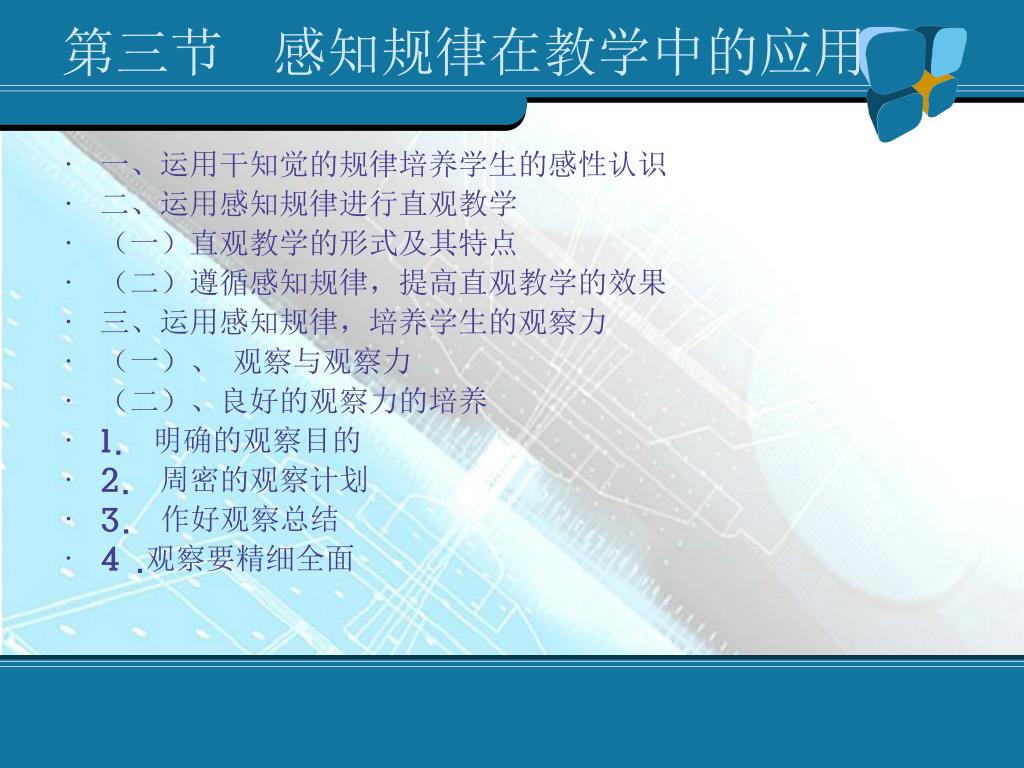 第三节　感知规律在教学中的应用

· 一、运用干知觉的规律培养学生的感性认识
· 二、运用感知规律进行直观教学
· （一）直观教学的形式及其特点
· （二）遵循感知规律，提高直观教学的效果
· 三、运用感知规律，培养学生的观察力
· （一）、 观察与观察力
· （二）、良好的观察力的培养
· 1. 明确的观察目的
· 2. 周密的观察计划
· 3. 作好观察总结
· 4 .观察要精细全面